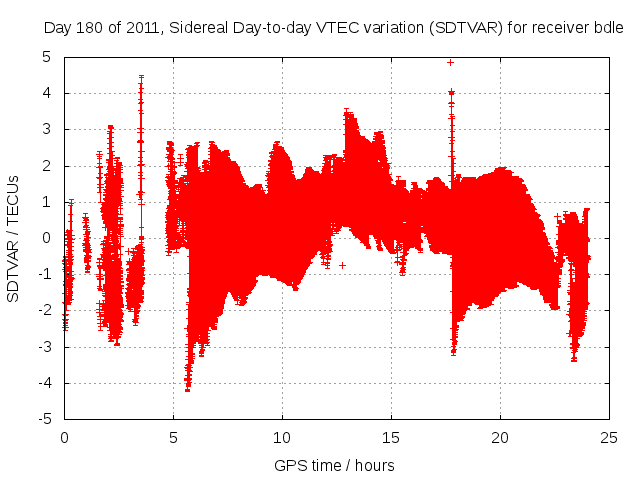 Day 180 of 2011, Sidereal Day-to-day VTEC variation (SDTVAR) for receiver bdle

SDTVAR / TECUs

5
4
3
2
1
0
-1
-2
-3
-4
-5

0
5
10
15
20
25

GPS time / hours